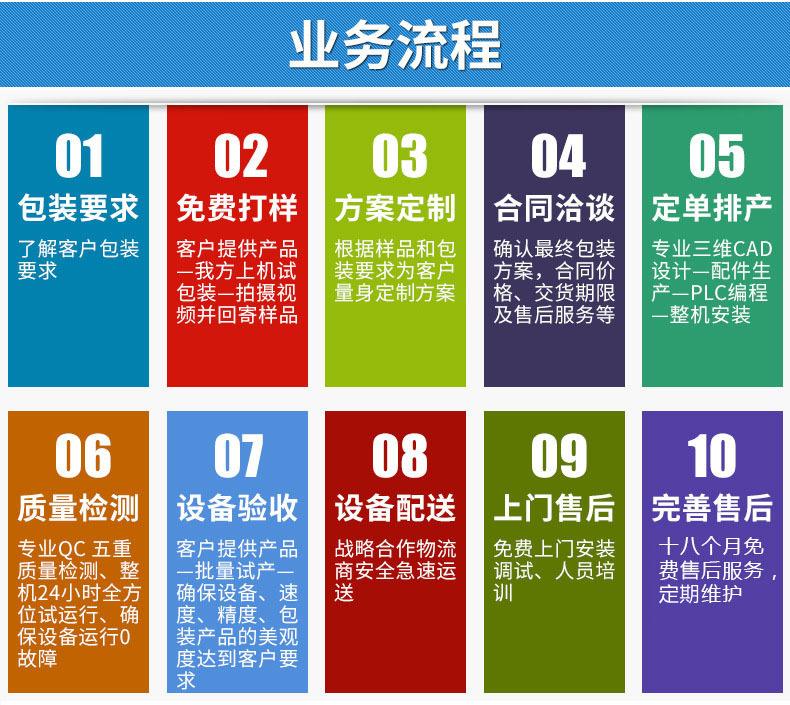 业务流程

01
包装要求
了解客户包装要求

02
免费打样
客户提供产品—我方上机试包装—拍摄视频并回寄样品

03
方案定制
根据样品和包装要求为客户量身定制方案

04
合同洽谈
确认最终包装方案，合同价格、交货期限及售后服务等

05
定单排产
专业三维CAD设计—配件生产—PLC编程—整机安装

06
质量检测
专业QC 五重质量检测、整机24小时全方位试运行、确保设备运行0故障

07
设备验收
客户提供产品—批量试产—确保设备、速度、精度、包装产品的美观度达到客户要求

08
设备配送
战略合作物流商安全急速运送

09
上门售后
免费上门安装调试、人员培训

10
完善售后
十八个月免费售后服务，定期维护